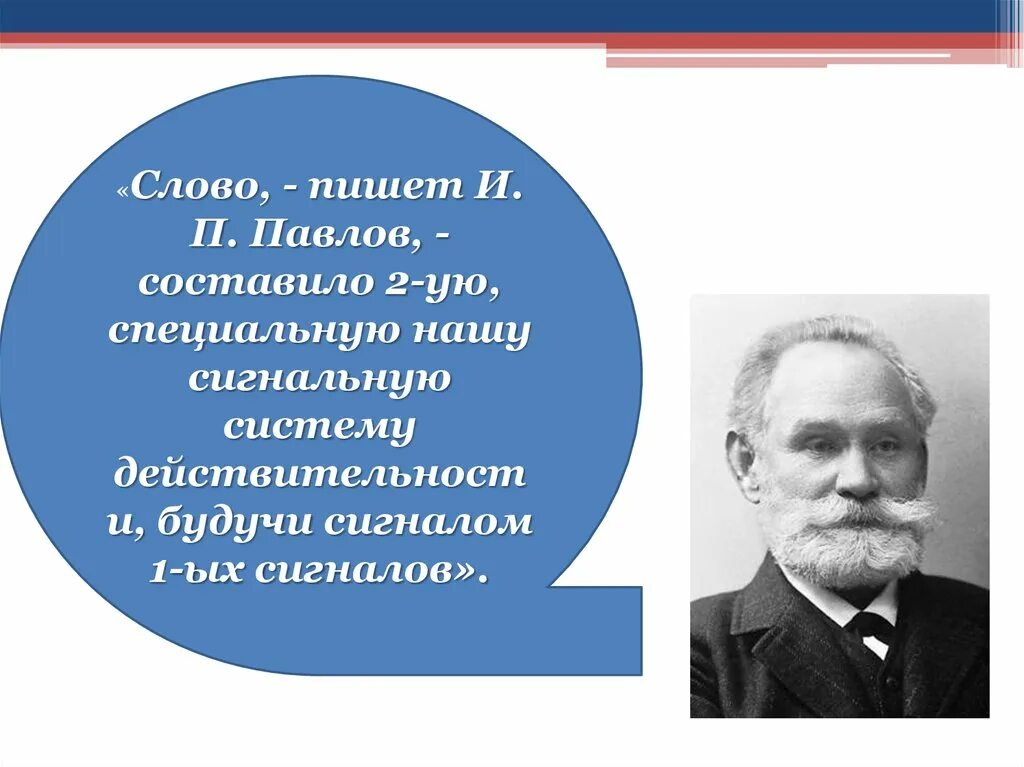 «Слово, - пишет И. П. Павлов, - составило 2-ую, специальную нашу сигнальную систему действительности, будучи сигналом 1-ых сигналов».